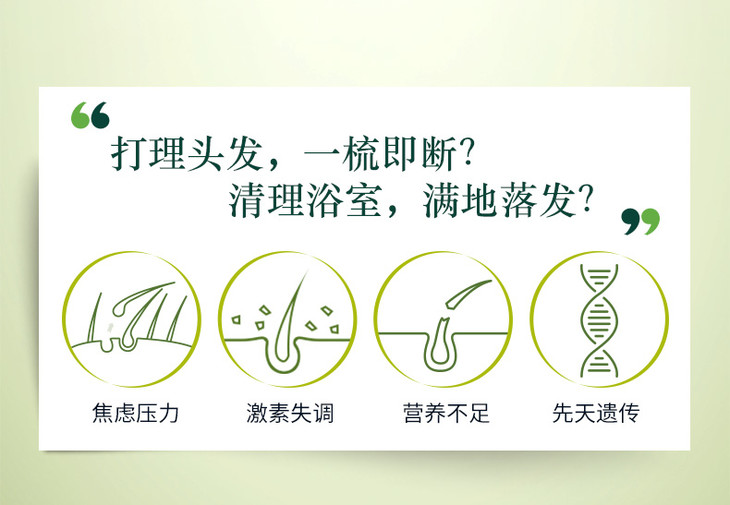 “
打理头发，一梳即断？
清理浴室，满地落发？
”

焦虑压力

激素失调

营养不足

先天遗传